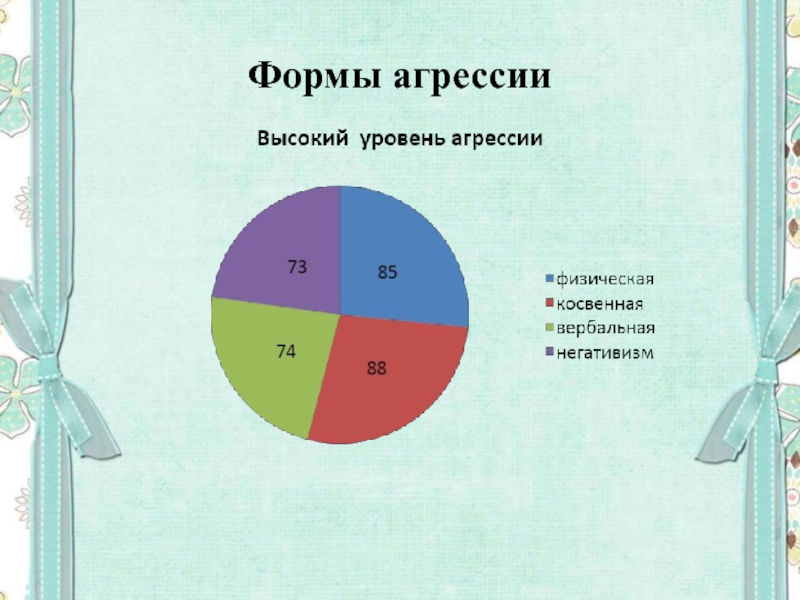 Формы агрессии

Высокий уровень агрессии

73
85
74
88

физическая
косвенная
вербальная
негативизм